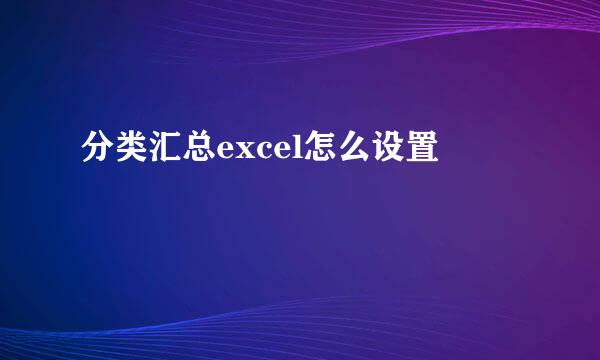 分类汇总excel怎么设置